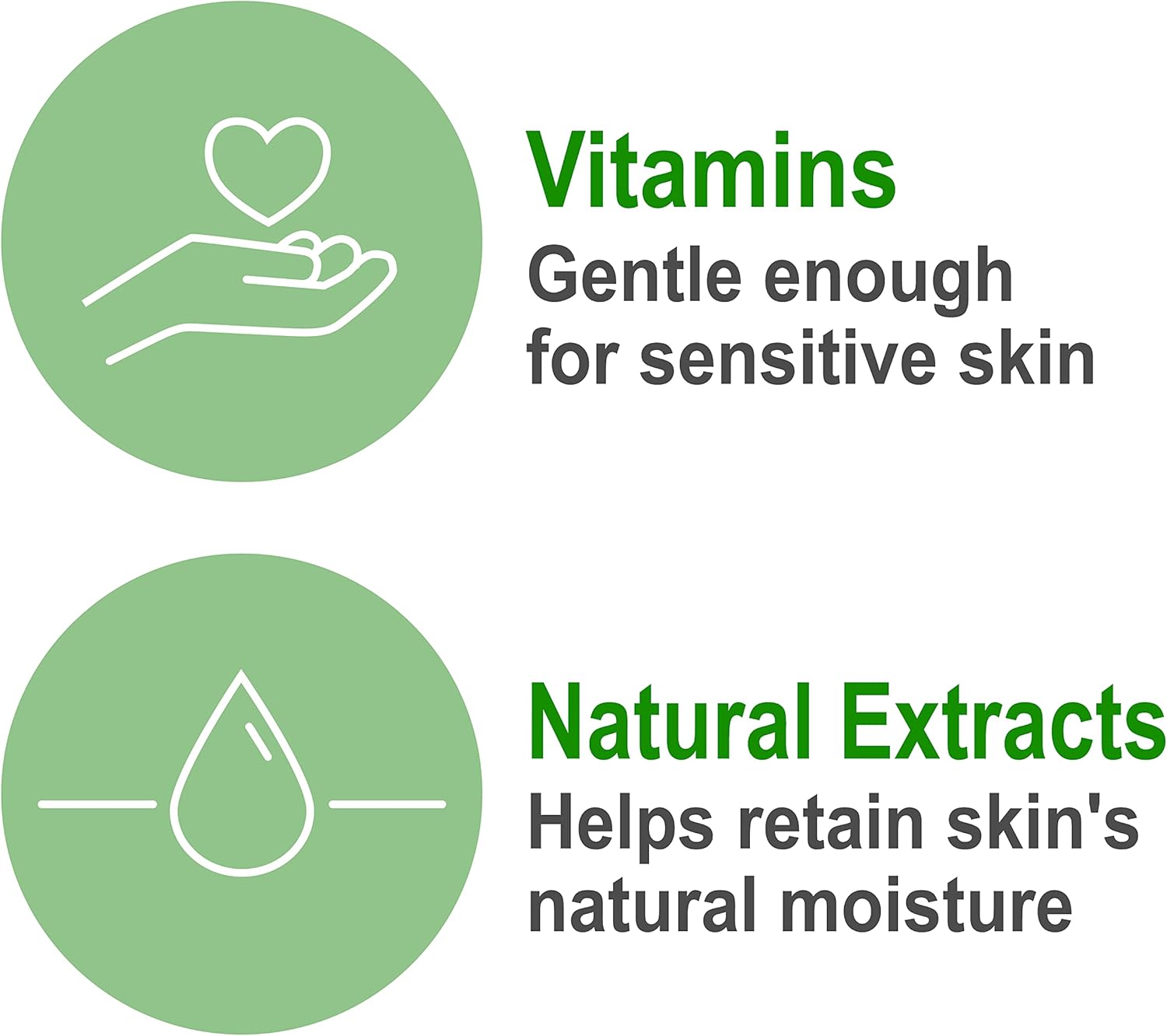 Vitamins
Gentle enough for sensitive skin

Natural Extracts
Helps retain skin's natural moisture